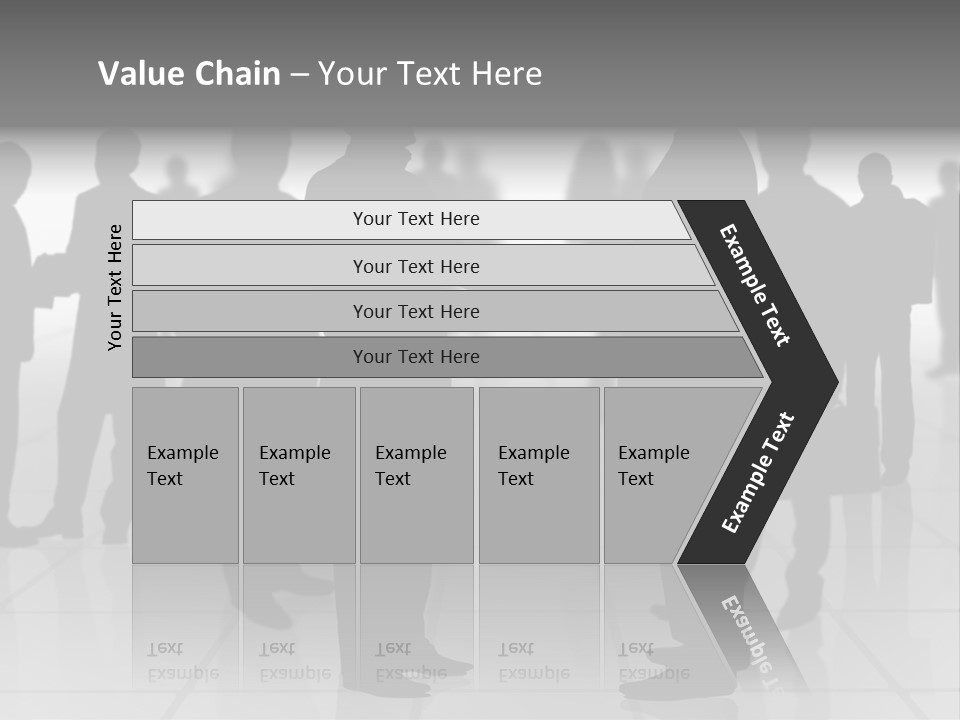 Value Chain – Your Text Here

Your Text Here

Your Text Here

Your Text Here

Your Text Here

Your Text Here

Example Text

Example Text

Example Text

Example Text

Example Text

Example Text

Example Text